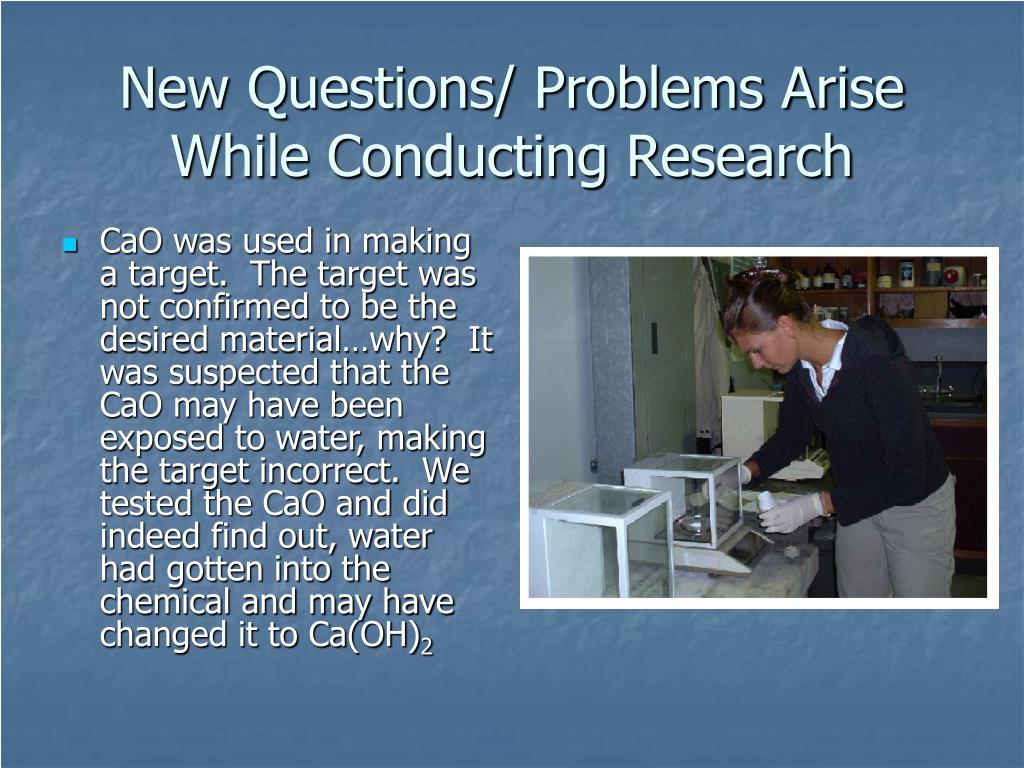 New Questions/ Problems Arise While Conducting Research

CaO was used in making a target. The target was not confirmed to be the desired material…why? It was suspected that the CaO may have been exposed to water, making the target incorrect. We tested the CaO and did indeed find out, water had gotten into the chemical and may have changed it to $Ca(OH)_2$